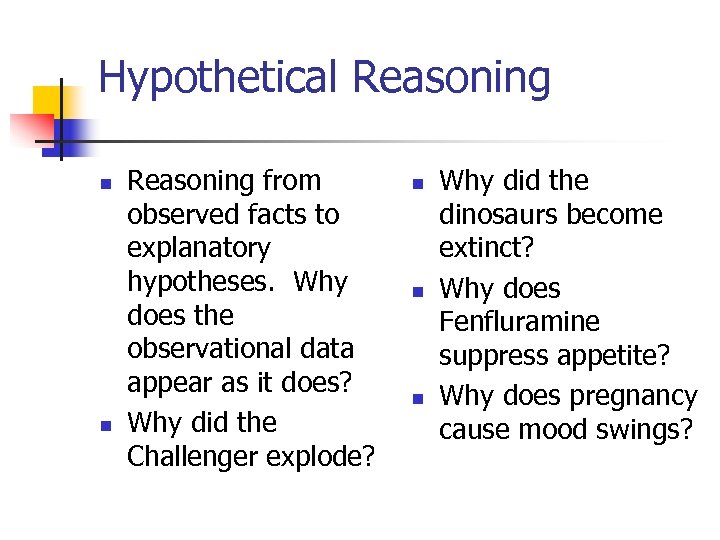 Hypothetical Reasoning

- Reasoning from observed facts to explanatory hypotheses.  Why does the observational data appear as it does?
- Why did the Challenger explode?

- Why did the dinosaurs become extinct?
- Why does Fenfluramine suppress appetite?
- Why does pregnancy cause mood swings?